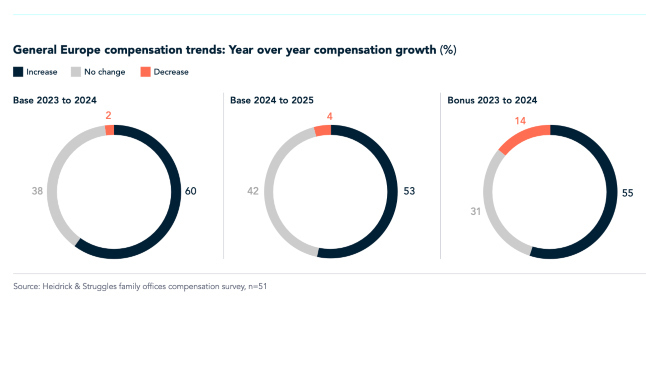 General Europe compensation trends: Year over year compensation growth (%)

Increase No change Decrease

Base 2023 to 2024

2

38

60

Base 2024 to 2025

4

42

53

Bonus 2023 to 2024

14

31

55

Source: Heidrick & Struggles family offices compensation survey, n=51